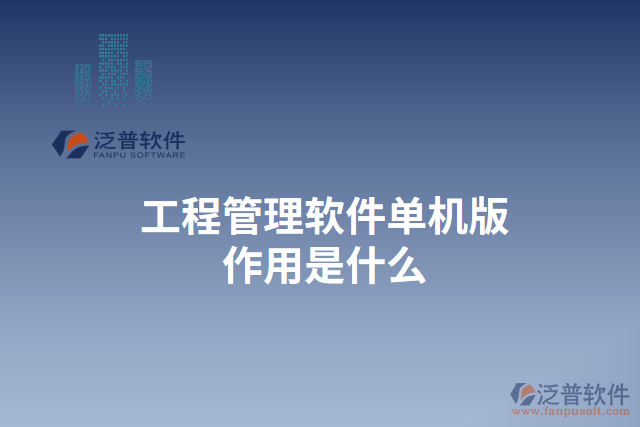 泛普软件
FANPU SOFTWARE

工程管理软件单机版作用是什么

泛普软件
www.fanpusoft.com